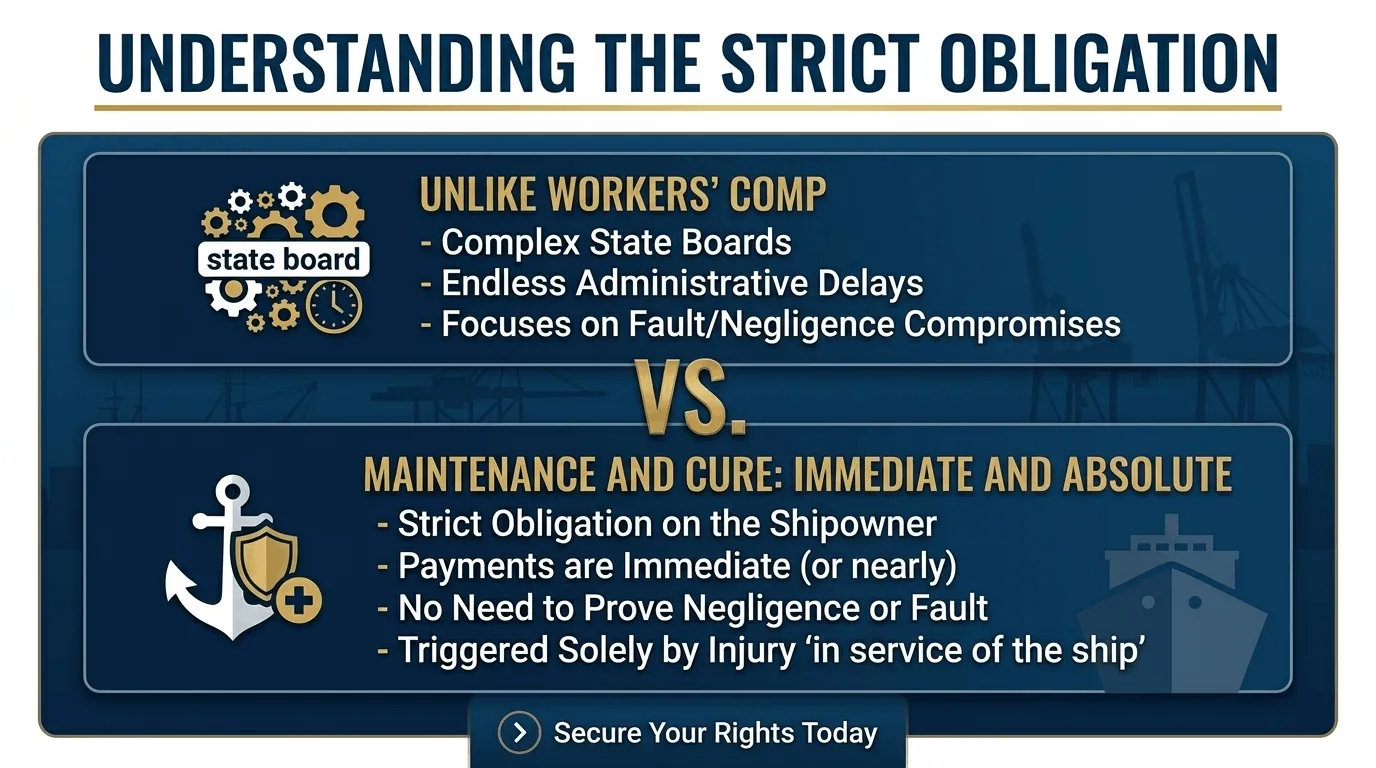 UNDERSTANDING THE STRICT OBLIGATION

state board

UNLIKE WORKERS' COMP
- Complex State Boards
- Endless Administrative Delays
- Focuses on Fault/Negligence Compromises

VS.

MAINTENANCE AND CURE: IMMEDIATE AND ABSOLUTE
- Strict Obligation on the Shipowner
- Payments are Immediate (or nearly)
- No Need to Prove Negligence or Fault
- Triggered Solely by Injury 'in service of the ship'

Secure Your Rights Today